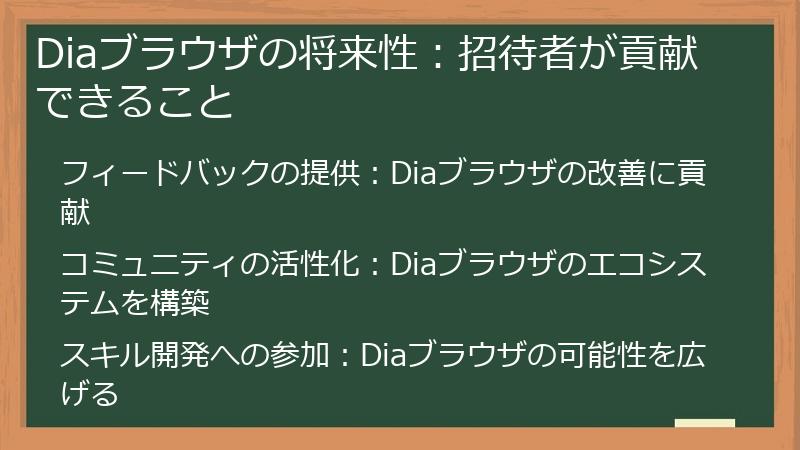 Diaブラウザの将来性：招待者が貢献できること

フィードバックの提供：Diaブラウザの改善に貢献

コミュニティの活性化：Diaブラウザのエコシステムを構築

スキル開発への参加：Diaブラウザの可能性を広げる